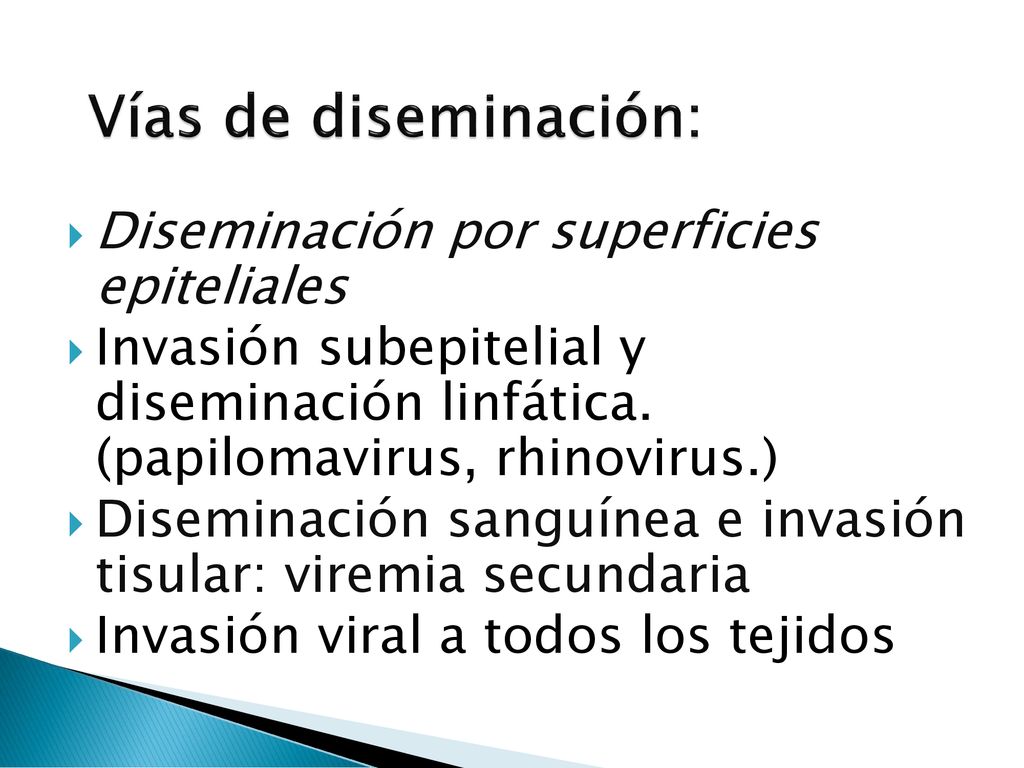 Vías de diseminación:

Diseminación por superficies epiteliales

Invasión subepitelial y diseminación linfática. (papilomavirus, rhinovirus.)

Diseminación sanguínea e invasión tisular: viremia secundaria

Invasión viral a todos los tejidos